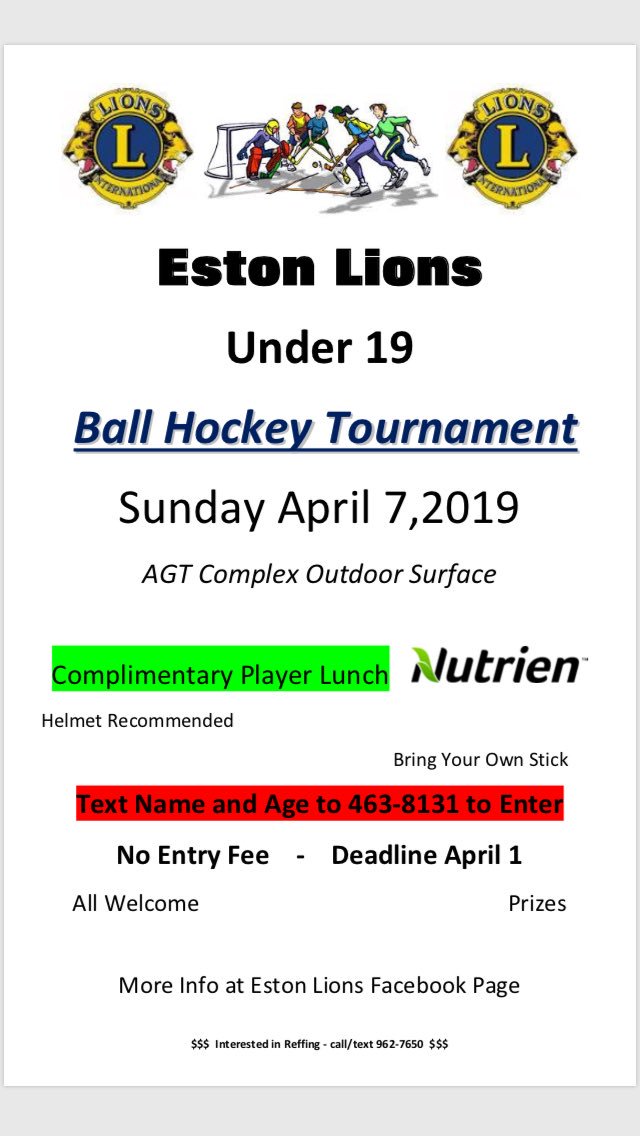 LIONS L INTERNATIONAL

LIONS L INTERNATIONAL

Eston Lions

Under 19

Ball Hockey Tournament

Sunday April 7,2019

AGT Complex Outdoor Surface

Complimentary Player Lunch

Nutrien

Helmet Recommended

Bring Your Own Stick

Text Name and Age to 463-8131 to Enter

No Entry Fee - Deadline April 1

All Welcome

Prizes

More Info at Eston Lions Facebook Page

$$$ Interested in Reffing - call/text 962-7650 $$$